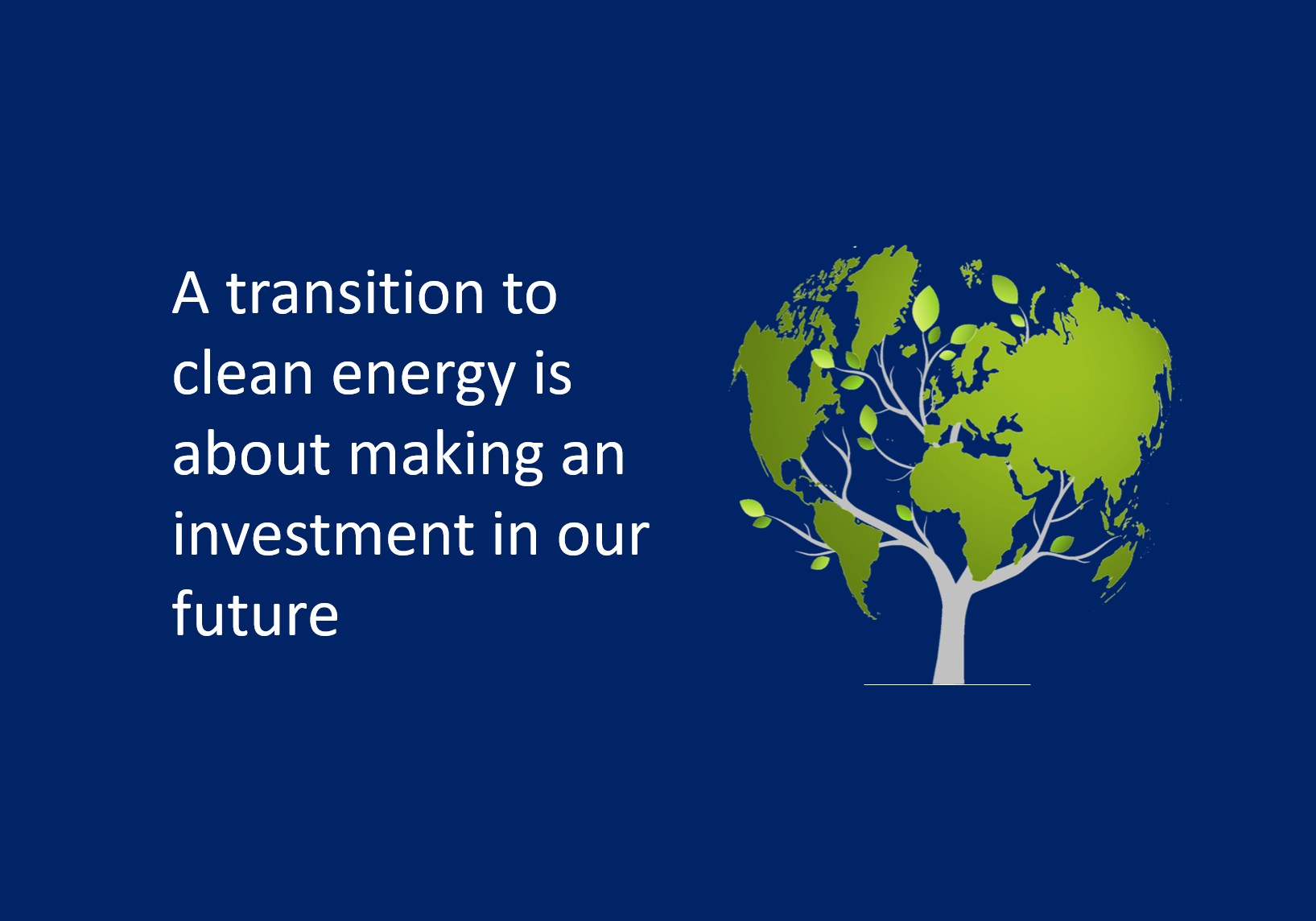 A transition to clean energy is about making an investment in our future